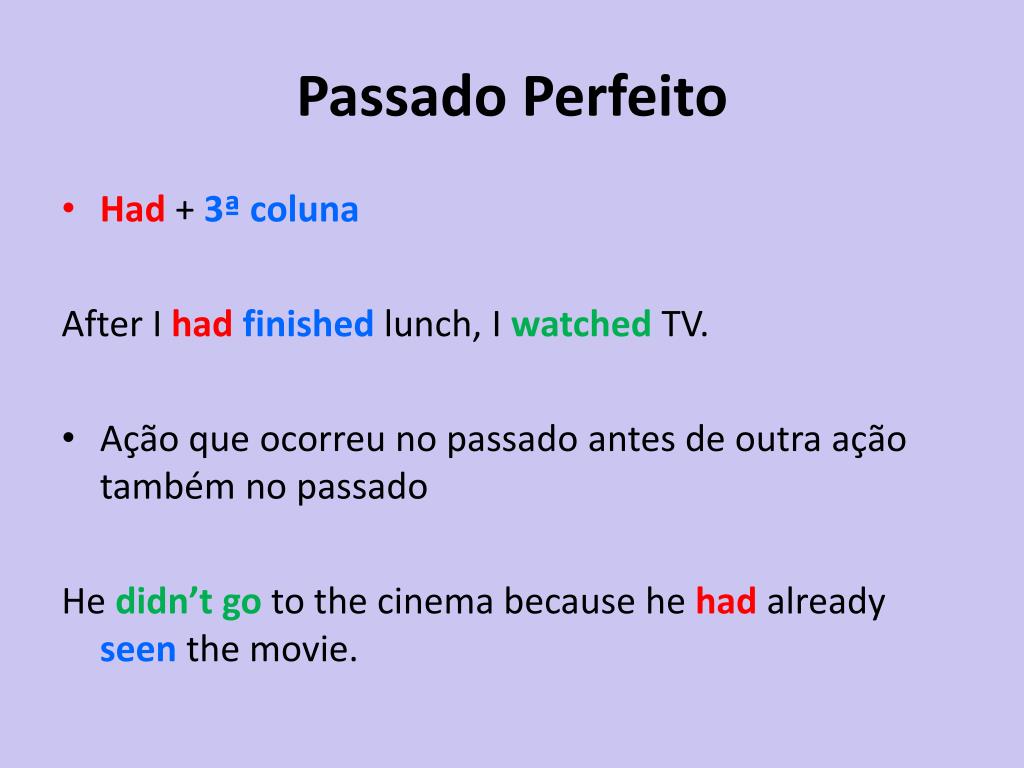 Passado Perfeito

• Had + 3ª coluna

After I had finished lunch, I watched TV.

• Ação que ocorreu no passado antes de outra ação também no passado

He didn't go to the cinema because he had already seen the movie.